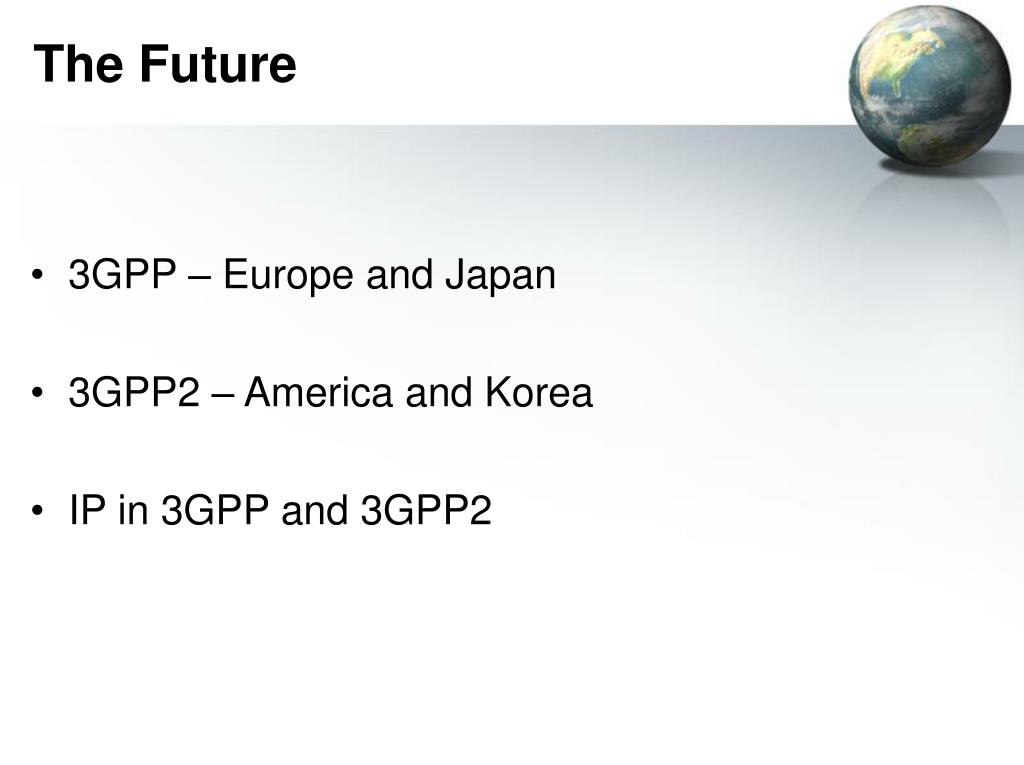 The Future

• 3GPP – Europe and Japan

• 3GPP2 – America and Korea

• IP in 3GPP and 3GPP2